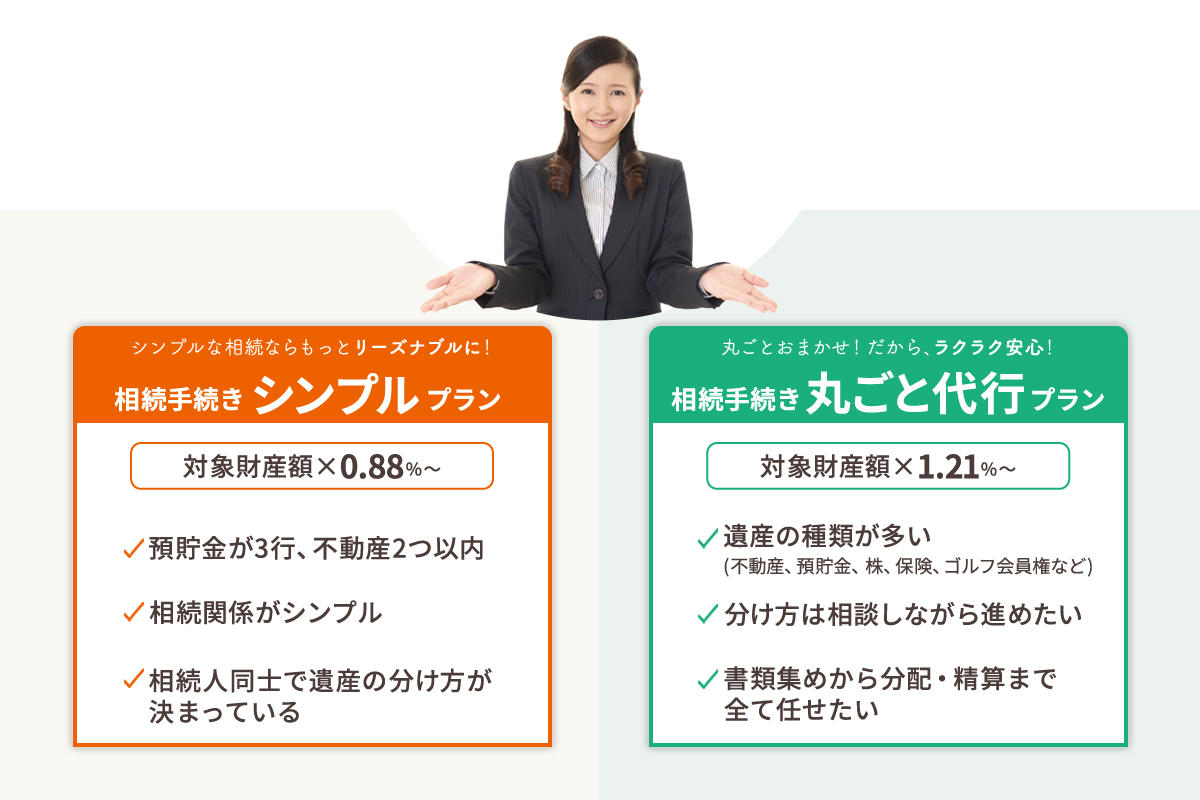 シンプルな相続ならもっとリーズナブルに！

相続手続き シンプル プラン

対象財産額×0.88%～

✓預貯金が3行、不動産2つ以内

✓相続関係がシンプル

✓相続人同士で遺産の分け方が決まっている

丸ごとおまかせ！だから、ラクラク安心！

相続手続き 丸ごと代行 プラン

対象財産額×1.21%～

✓遺産の種類が多い
(不動産、預貯金、株、保険、ゴルフ会員権など)

✓分け方は相談しながら進めたい

✓書類集めから分配・精算まで全て任せたい